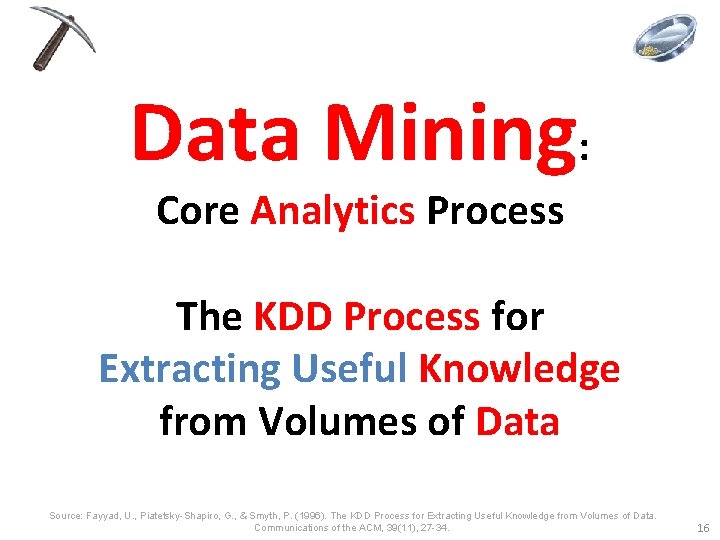 Data Mining:
Core Analytics Process

The KDD Process for
Extracting Useful Knowledge
from Volumes of Data

Source: Fayyad, U., Piatetsky-Shapiro, G., & Smyth, P. (1996). The KDD Process for Extracting Useful Knowledge from Volumes of Data. Communications of the ACM, 39(11), 27-34.

16